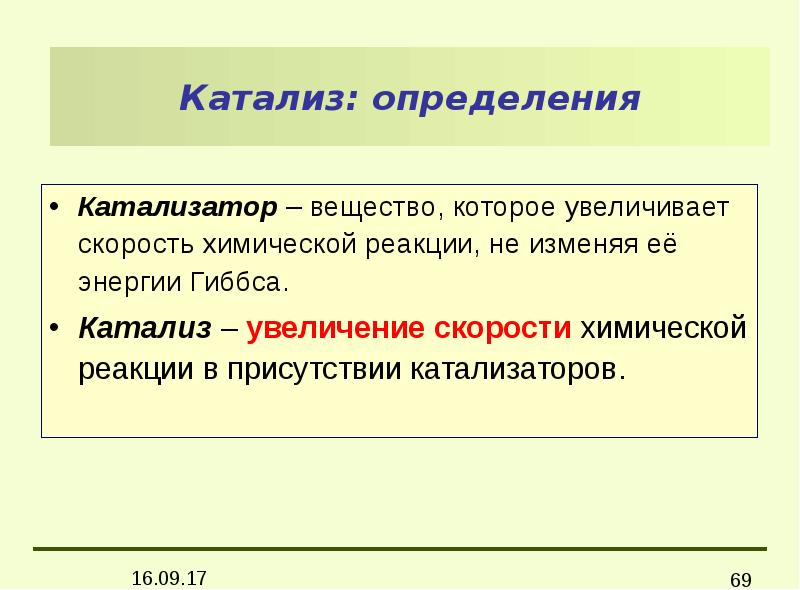 Катализ: определения

• Катализатор – вещество, которое увеличивает скорость химической реакции, не изменяя её энергии Гиббса.

• Катализ – увеличение скорости химической реакции в присутствии катализаторов.

16.09.17

69